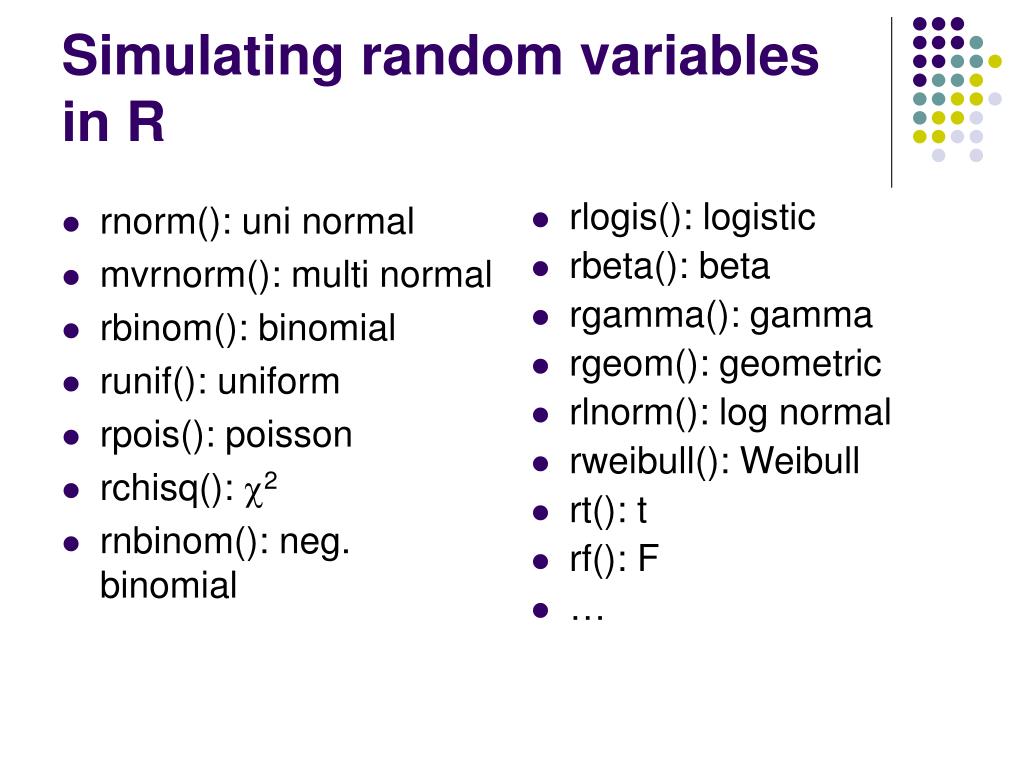 Simulating random variables in R

- rnorm(): uni normal
- mvrnorm(): multi normal
- rbinom(): binomial
- runif(): uniform
- rpois(): poisson
- rchisq(): $\chi^2$
- rnbinom(): neg. binomial

- rlogis(): logistic
- rbeta(): beta
- rgamma(): gamma
- rgeom(): geometric
- rlnorm(): log normal
- rweibull(): Weibull
- rt(): t
- rf(): F
- …